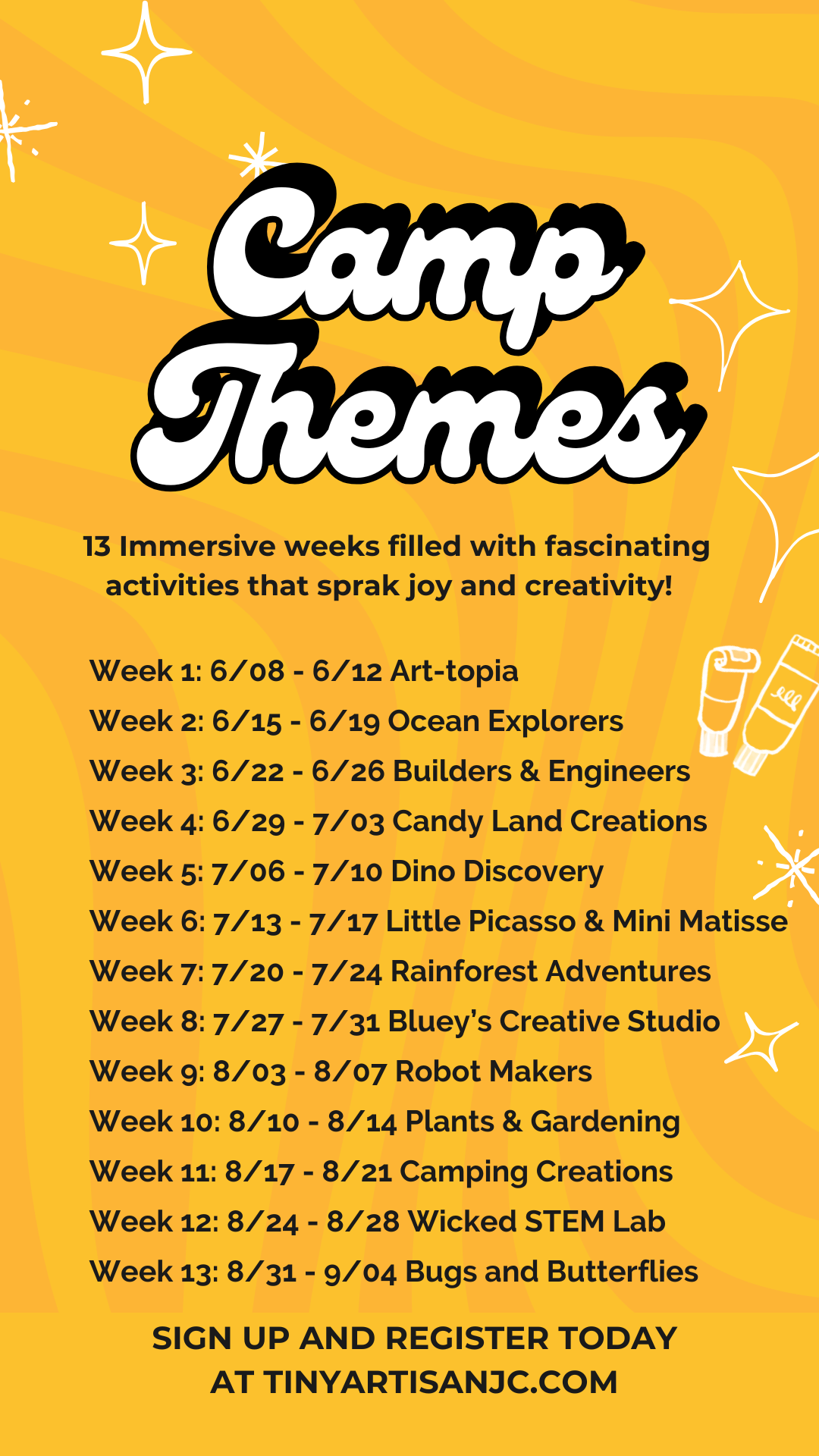 Camp Themes

13 Immersive weeks filled with fascinating activities that sprak joy and creativity!

Week 1: 6/08 - 6/12 Art-topia
Week 2: 6/15 - 6/19 Ocean Explorers
Week 3: 6/22 - 6/26 Builders & Engineers
Week 4: 6/29 - 7/03 Candy Land Creations
Week 5: 7/06 - 7/10 Dino Discovery
Week 6: 7/13 - 7/17 Little Picasso & Mini Matisse
Week 7: 7/20 - 7/24 Rainforest Adventures
Week 8: 7/27 - 7/31 Bluey's Creative Studio
Week 9: 8/03 - 8/07 Robot Makers
Week 10: 8/10 - 8/14 Plants & Gardening
Week 11: 8/17 - 8/21 Camping Creations
Week 12: 8/24 - 8/28 Wicked STEM Lab
Week 13: 8/31 - 9/04 Bugs and Butterflies

SIGN UP AND REGISTER TODAY AT TINYARTISANJC.COM